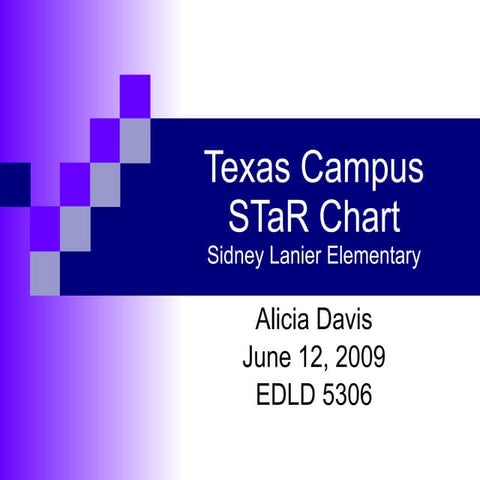 Texas Campus STaR Chart
Sidney Lanier Elementary

Alicia Davis
June 12, 2009
EDLD 5306